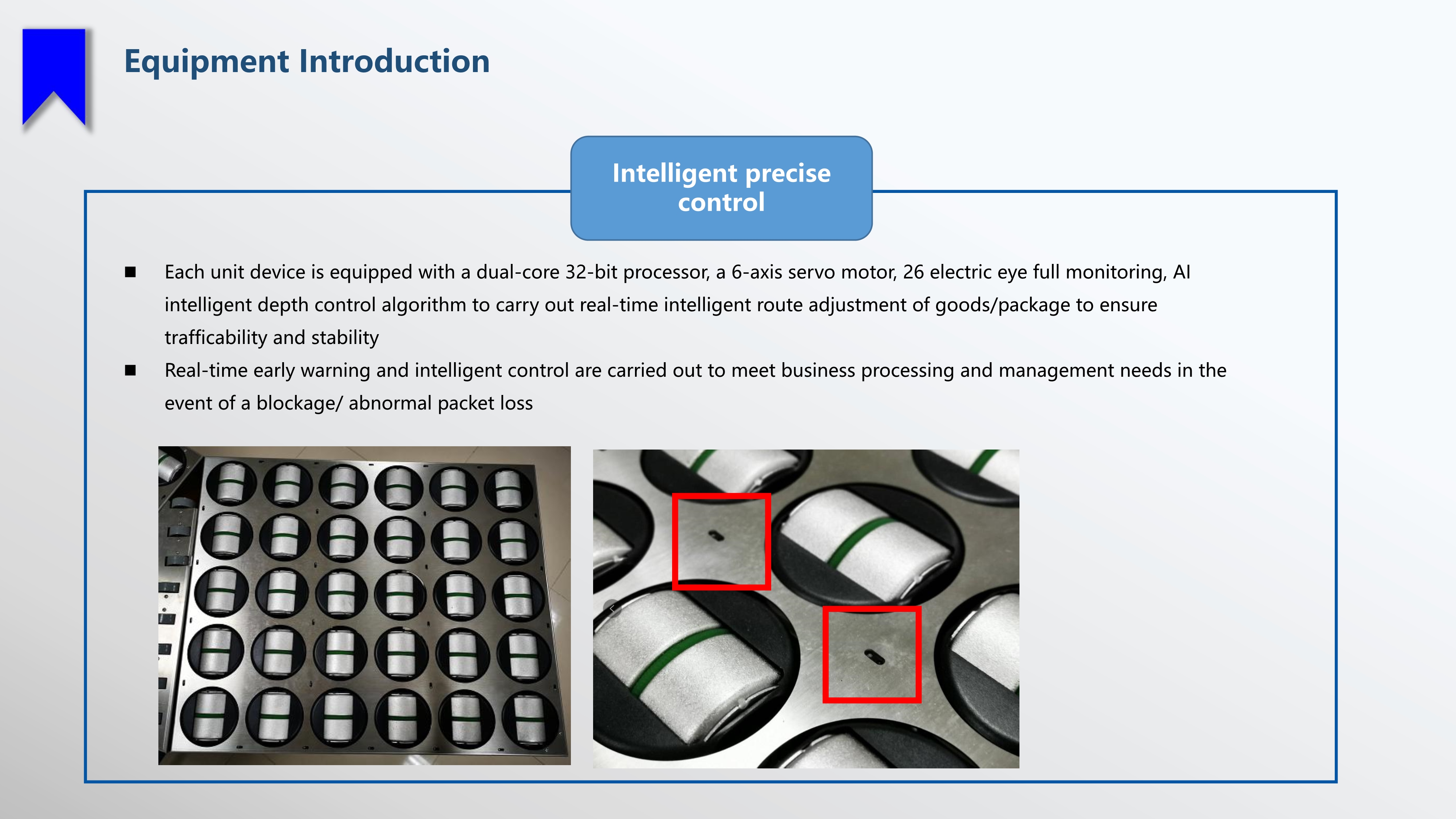 Equipment Introduction

Intelligent precise control

■ Each unit device is equipped with a dual-core 32-bit processor, a 6-axis servo motor, 26 electric eye full monitoring, AI intelligent depth control algorithm to carry out real-time intelligent route adjustment of goods/package to ensure trafficability and stability

■ Real-time early warning and intelligent control are carried out to meet business processing and management needs in the event of a blockage/ abnormal packet loss